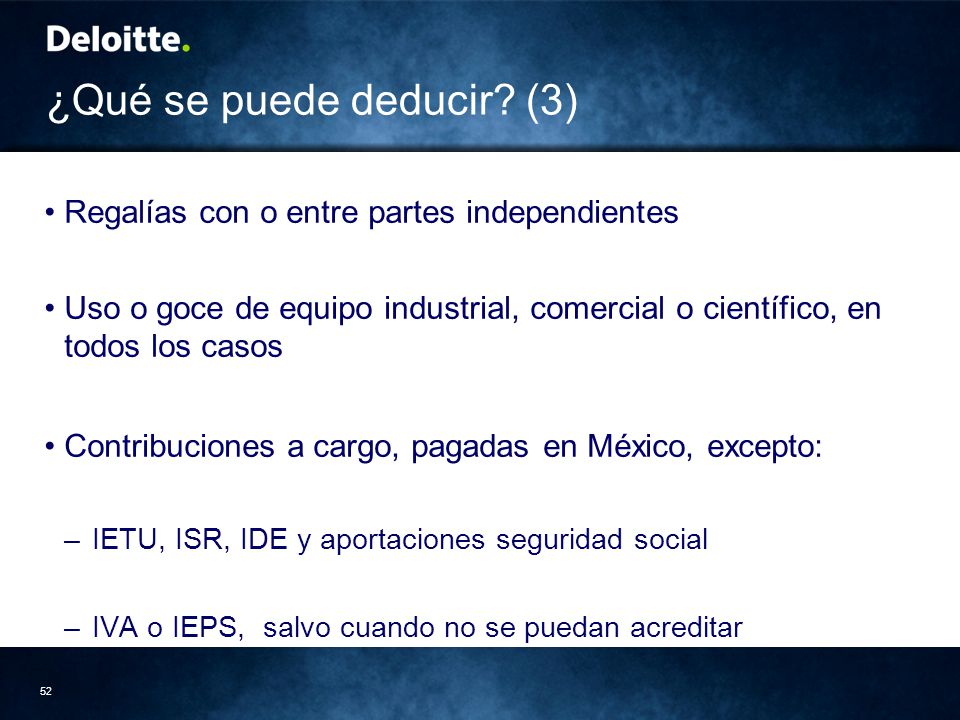 Deloitte.

¿Qué se puede deducir? (3)

• Regalías con o entre partes independientes

• Uso o goce de equipo industrial, comercial o científico, en todos los casos

• Contribuciones a cargo, pagadas en México, excepto:

– IETU, ISR, IDE y aportaciones seguridad social

– IVA o IEPS, salvo cuando no se puedan acreditar

52